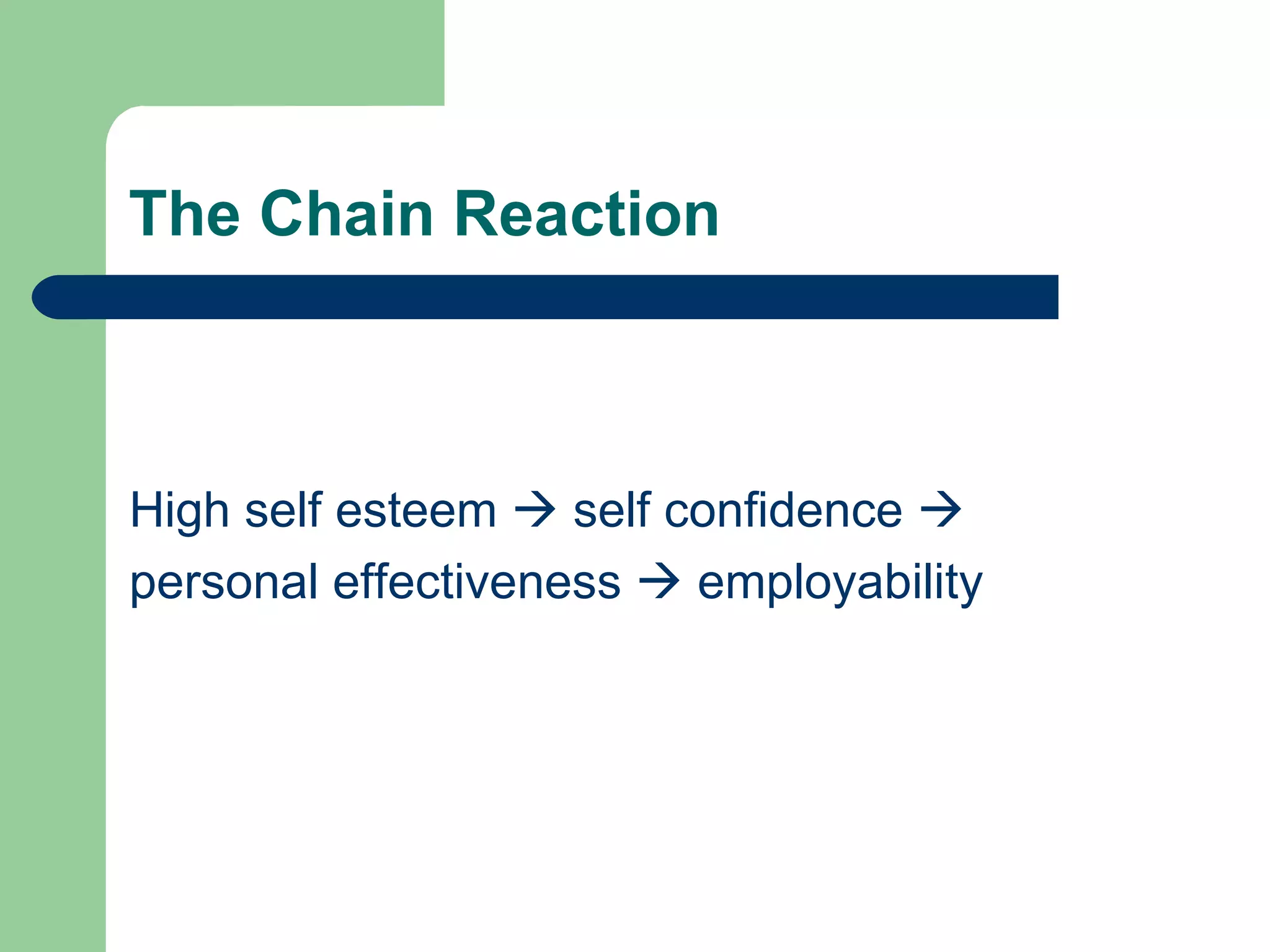 The Chain Reaction

High self esteem → self confidence → personal effectiveness → employability